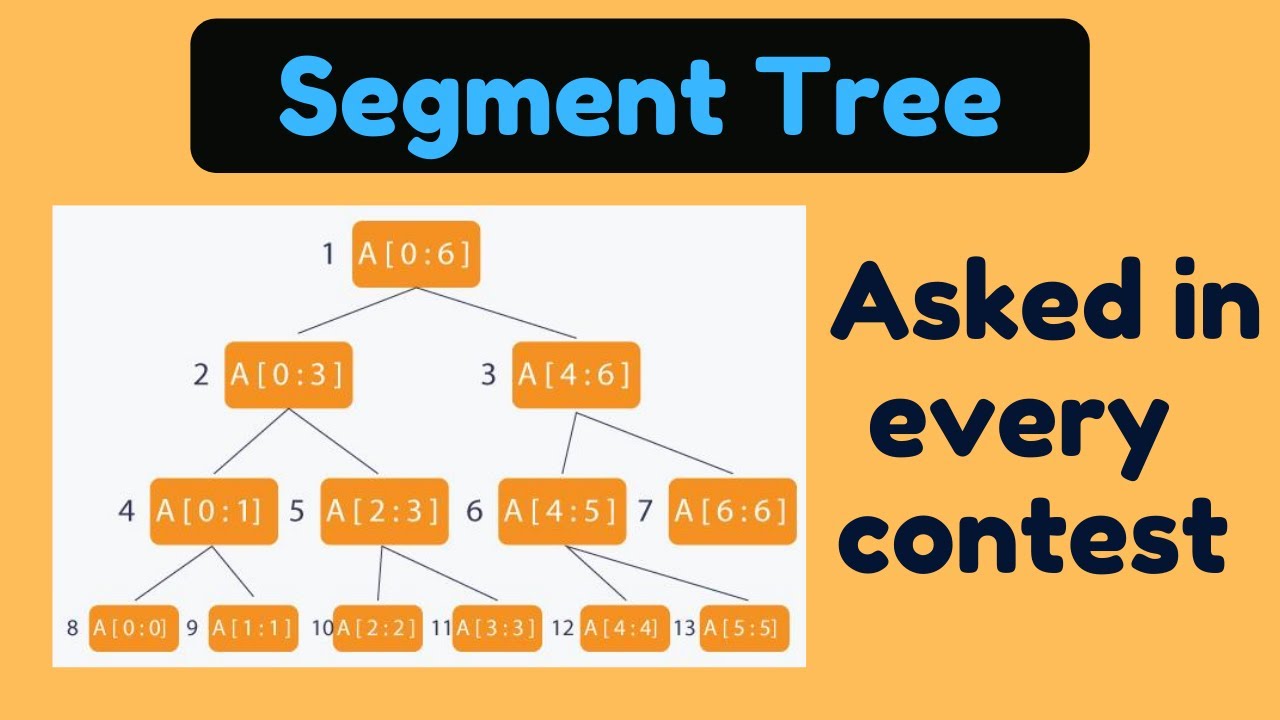 Segment Tree

1 A[0:6]
2 A[0:3]
3 A[4:6]
4 A[0:1]
5 A[2:3]
6 A[4:5]
7 A[6:6]
8 A[0:0]
9 A[1:1]
10 A[2:2]
11 A[3:3]
12 A[4:4]
13 A[5:5]

Asked in every contest